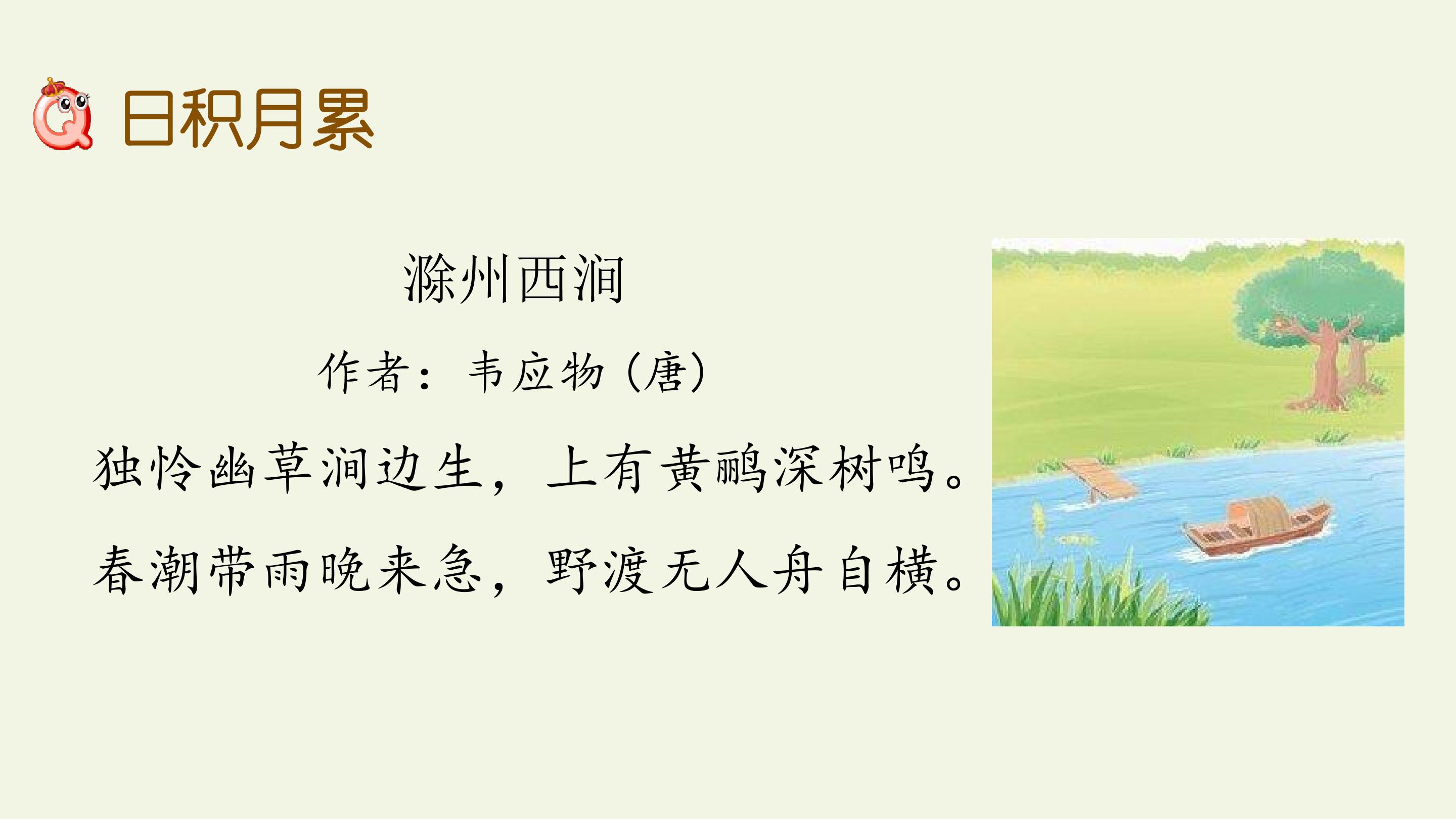 日积月累

滁州西涧

作者：韦应物（唐）

独怜幽草涧边生，上有黄鹂深树鸣。

春潮带雨晚来急，野渡无人舟自横。